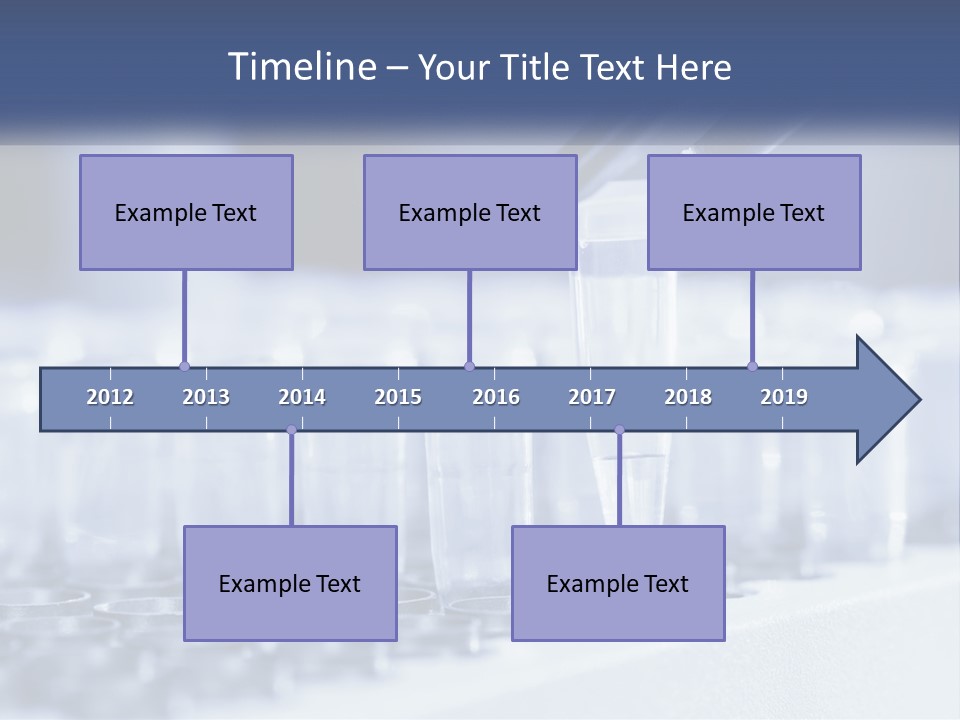 Timeline – Your Title Text Here

Example Text

Example Text

Example Text

2012 2013 2014 2015 2016 2017 2018 2019

Example Text

Example Text